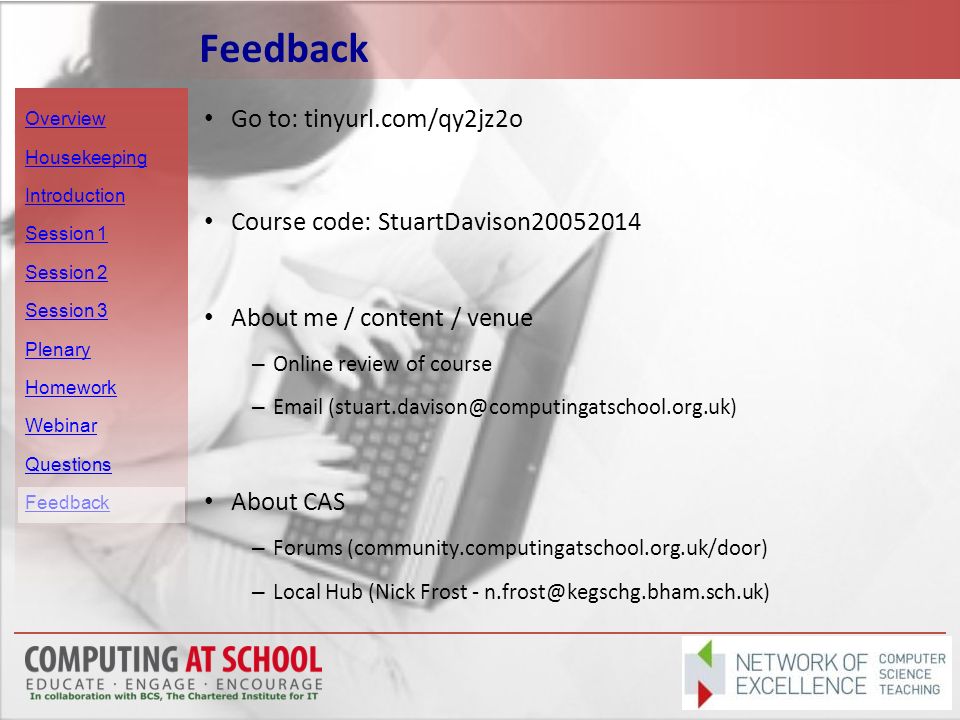 Feedback

Overview
Housekeeping
Introduction
Session 1
Session 2
Session 3
Plenary
Homework
Webinar
Questions
Feedback

• Go to: tinyurl.com/qy2jz2o

• Course code: StuartDavison20052014

• About me / content / venue
– Online review of course
– Email (stuart.davison@computingatschool.org.uk)

• About CAS
– Forums (community.computingatschool.org.uk/door)
– Local Hub (Nick Frost - n.frost@kegschg.bham.sch.uk)

COMPUTING AT SCHOOL
EDUCATE · ENGAGE · ENCOURAGE
In collaboration with BCS, The Chartered Institute for IT

NETWORK OF EXCELLENCE COMPUTER SCIENCE TEACHING